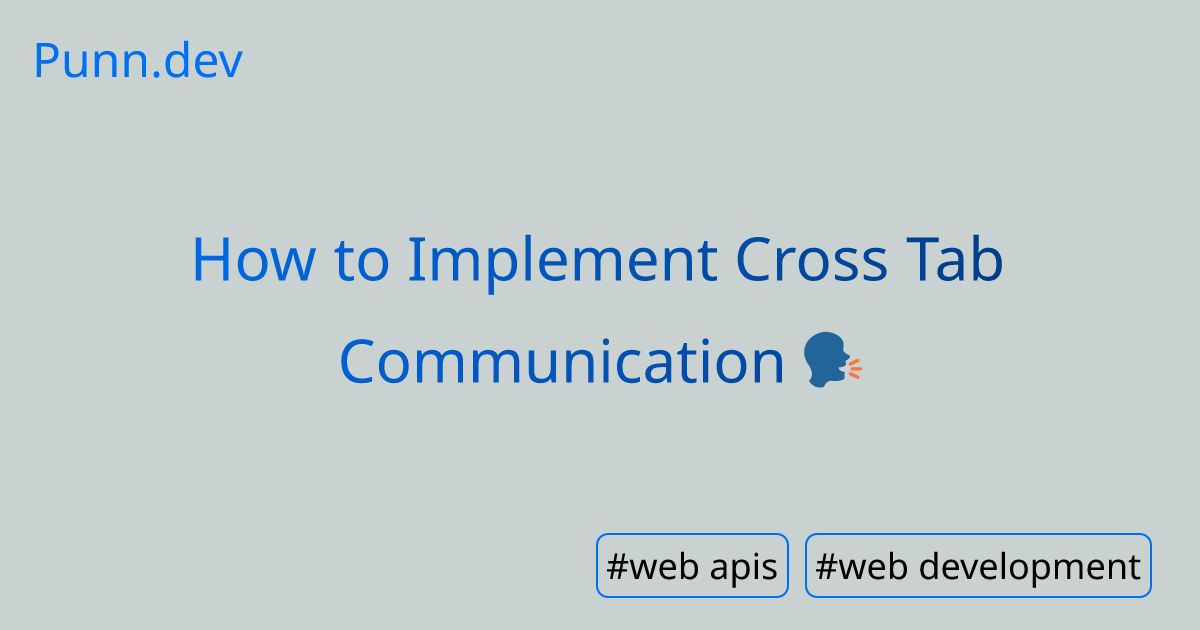 Punn.dev

How to Implement Cross Tab Communication 🗣️

#web apis #web development